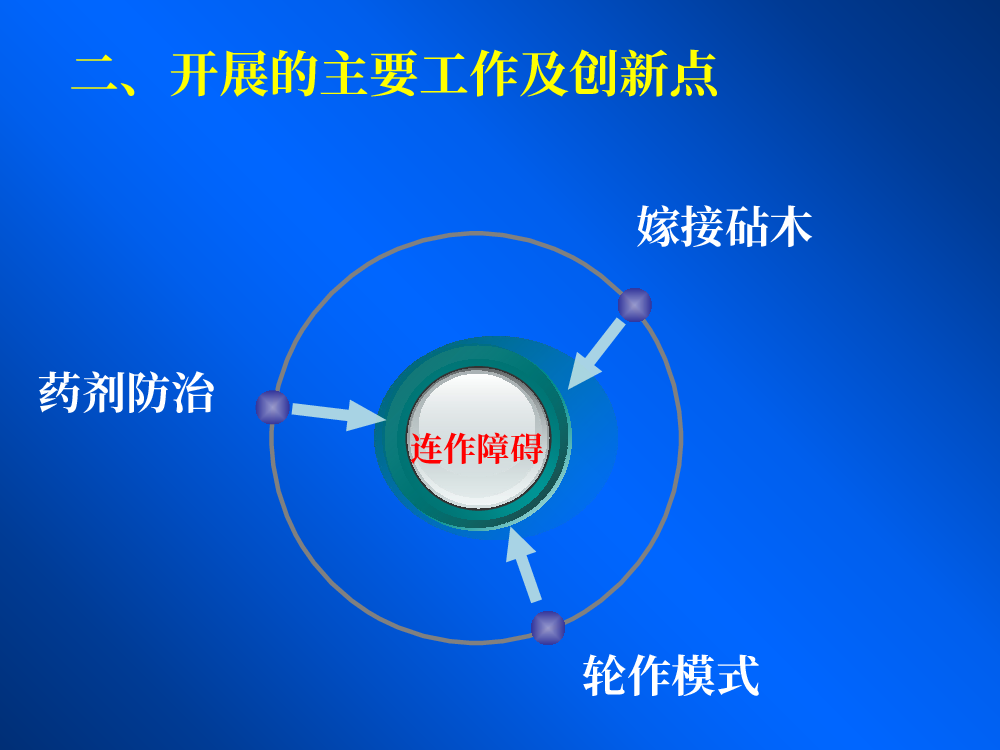 二、开展的主要工作及创新点

嫁接砧木

药剂防治

连作障碍

轮作模式